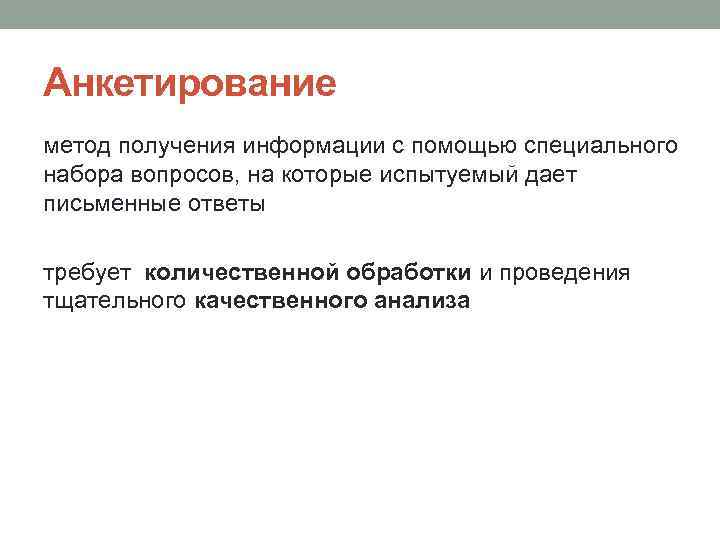 Анкетирование

метод получения информации с помощью специального набора вопросов, на которые испытуемый дает письменные ответы

требует количественной обработки и проведения тщательного качественного анализа